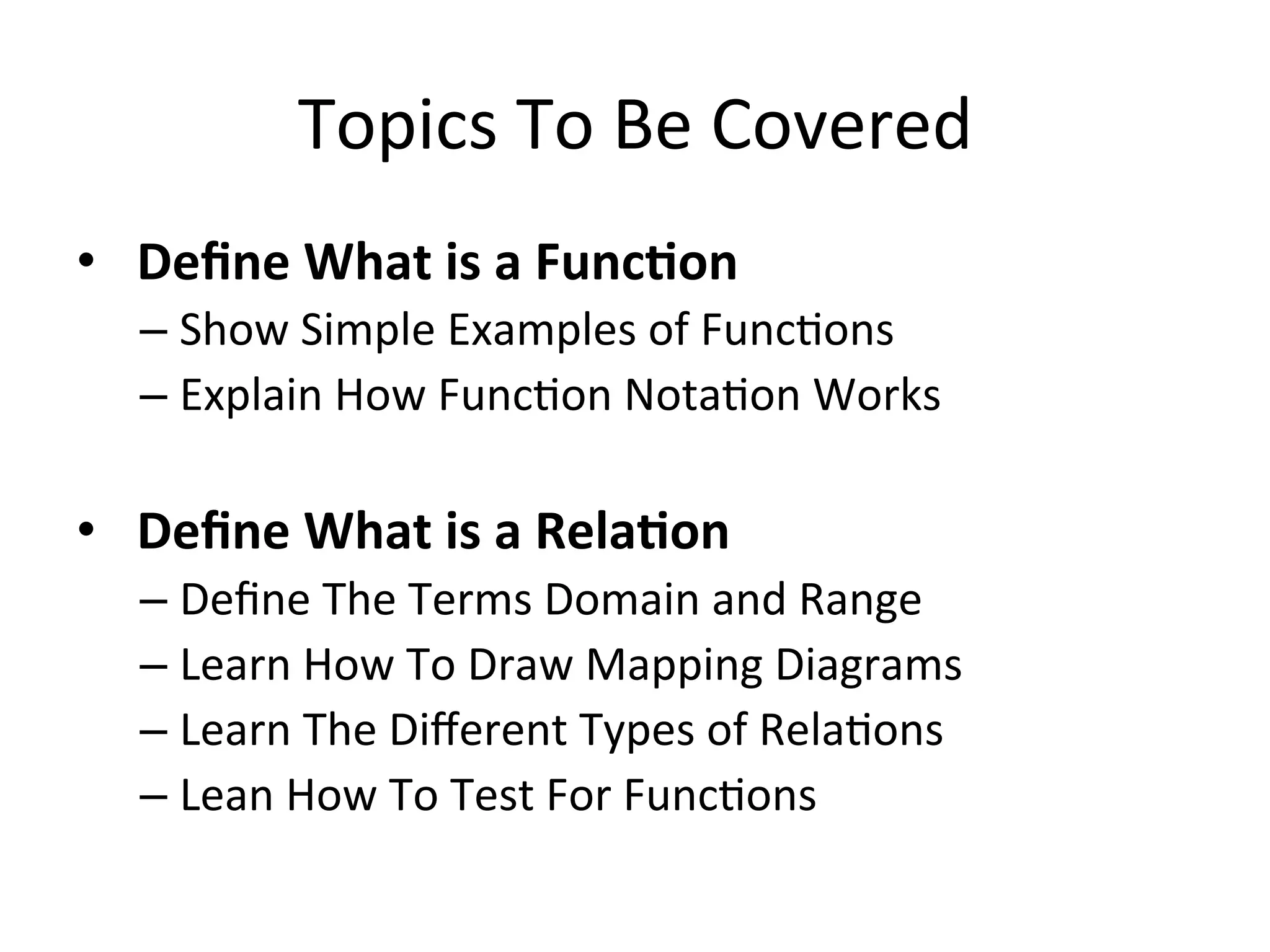 Topics To Be Covered

• Define What is a Function
– Show Simple Examples of Functions
– Explain How Function Notation Works

• Define What is a Relation
– Define The Terms Domain and Range
– Learn How To Draw Mapping Diagrams
– Learn The Different Types of Relations
– Lean How To Test For Functions